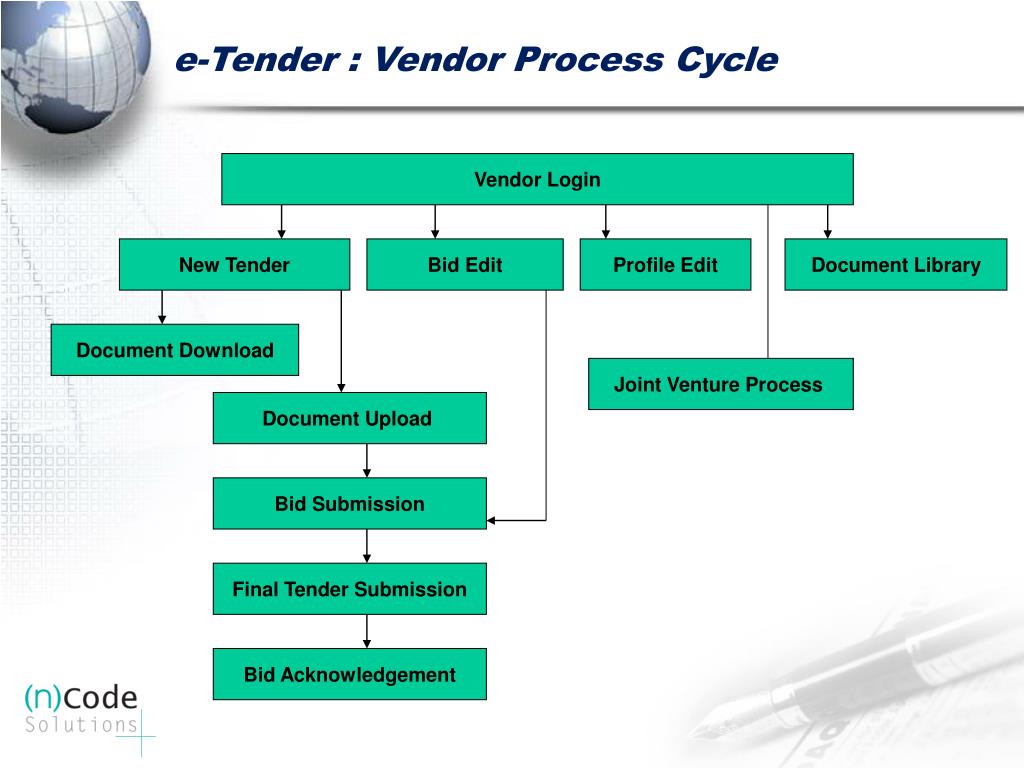 e-Tender : Vendor Process Cycle

Vendor Login

New Tender

Bid Edit

Profile Edit

Document Library

Document Download

Joint Venture Process

Document Upload

Bid Submission

Final Tender Submission

Bid Acknowledgement

(n)Code
Solutions